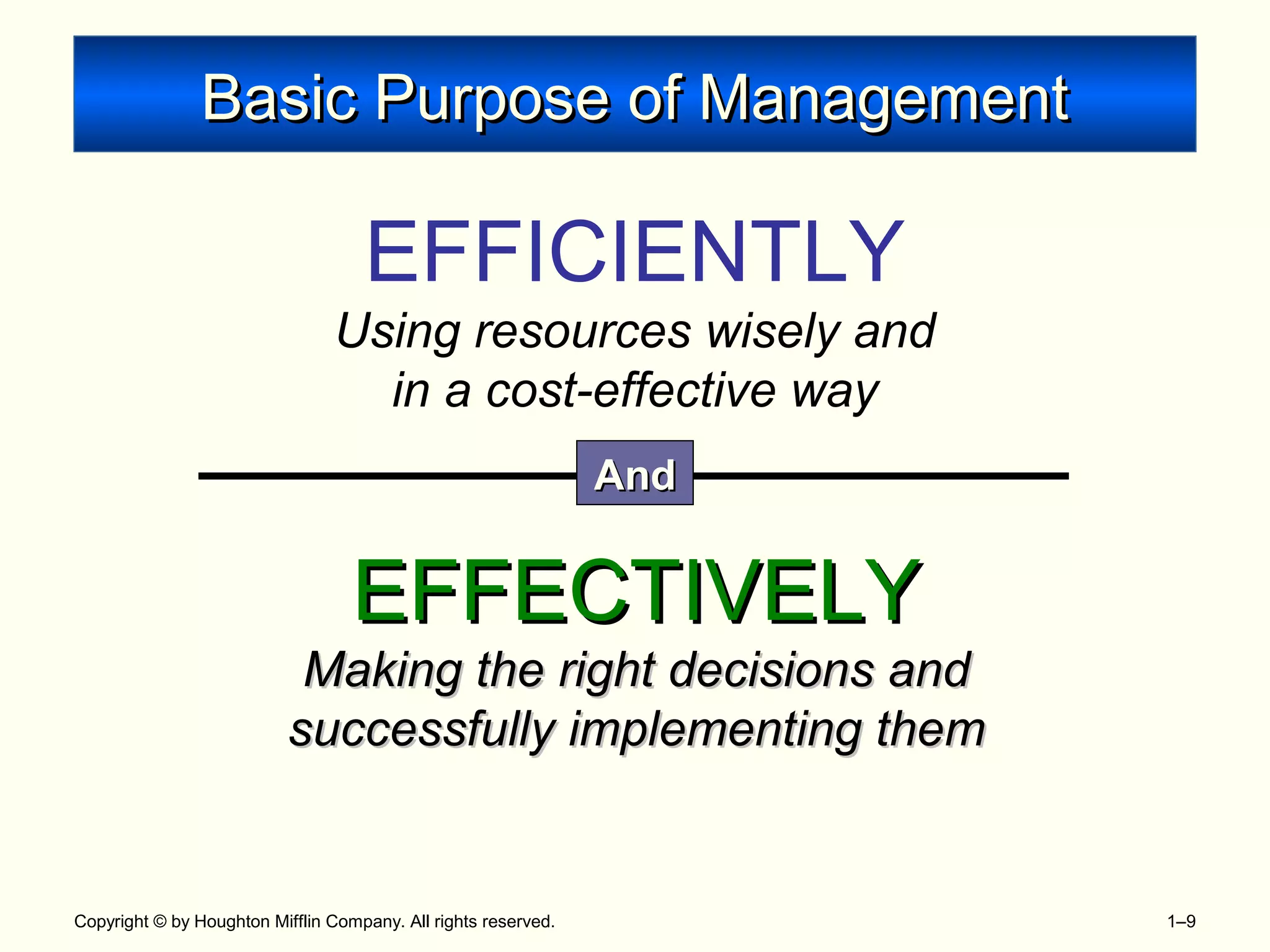 Basic Purpose of Management

EFFICIENTLY

Using resources wisely and in a cost-effective way

And

EFFECTIVELY

Making the right decisions and successfully implementing them

Copyright © by Houghton Mifflin Company. All rights reserved.

1–9